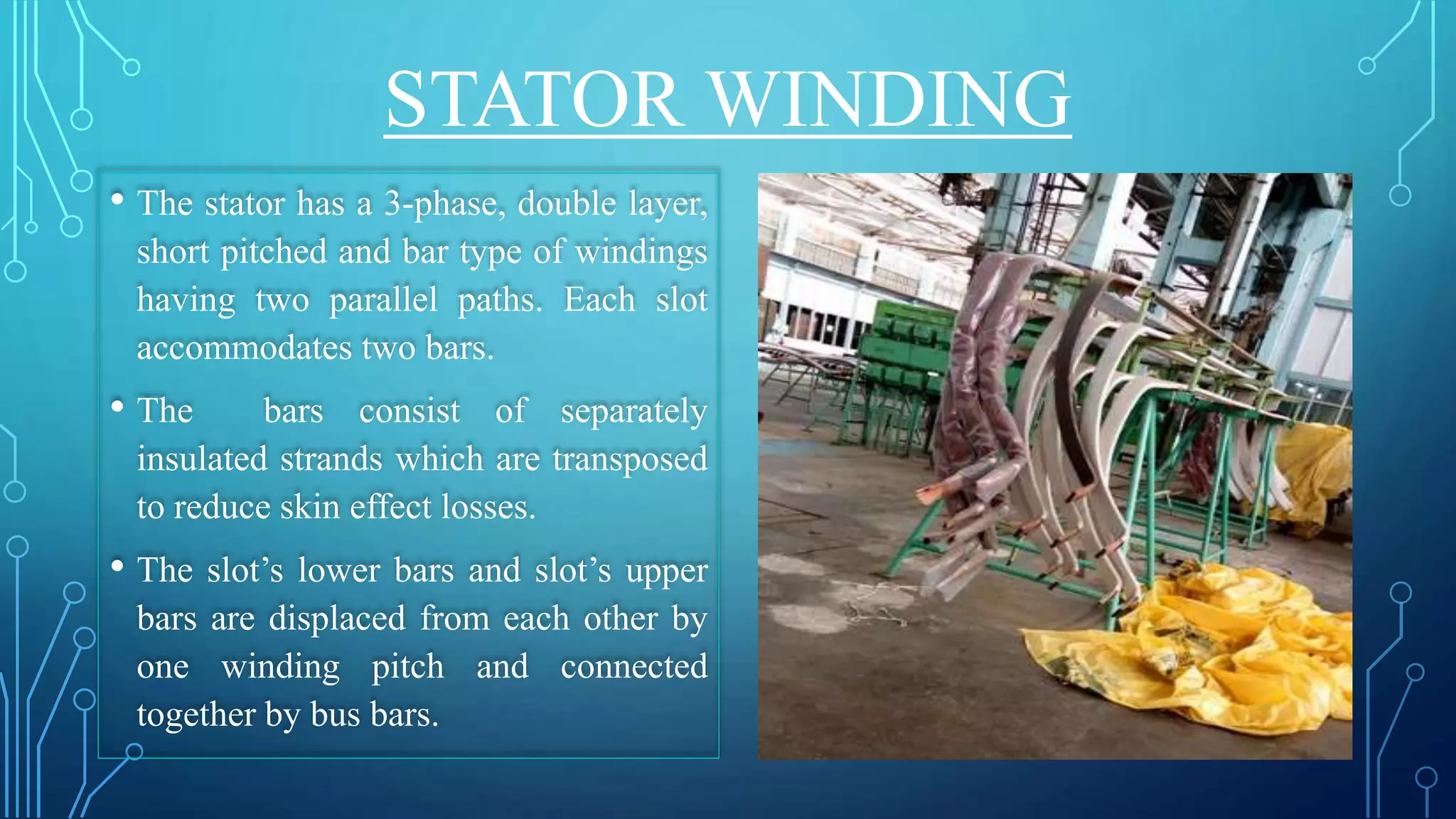 STATOR WINDING

• The stator has a 3-phase, double layer, short pitched and bar type of windings having two parallel paths. Each slot accommodates two bars.

• The bars consist of separately insulated strands which are transposed to reduce skin effect losses.

• The slot's lower bars and slot's upper bars are displaced from each other by one winding pitch and connected together by bus bars.